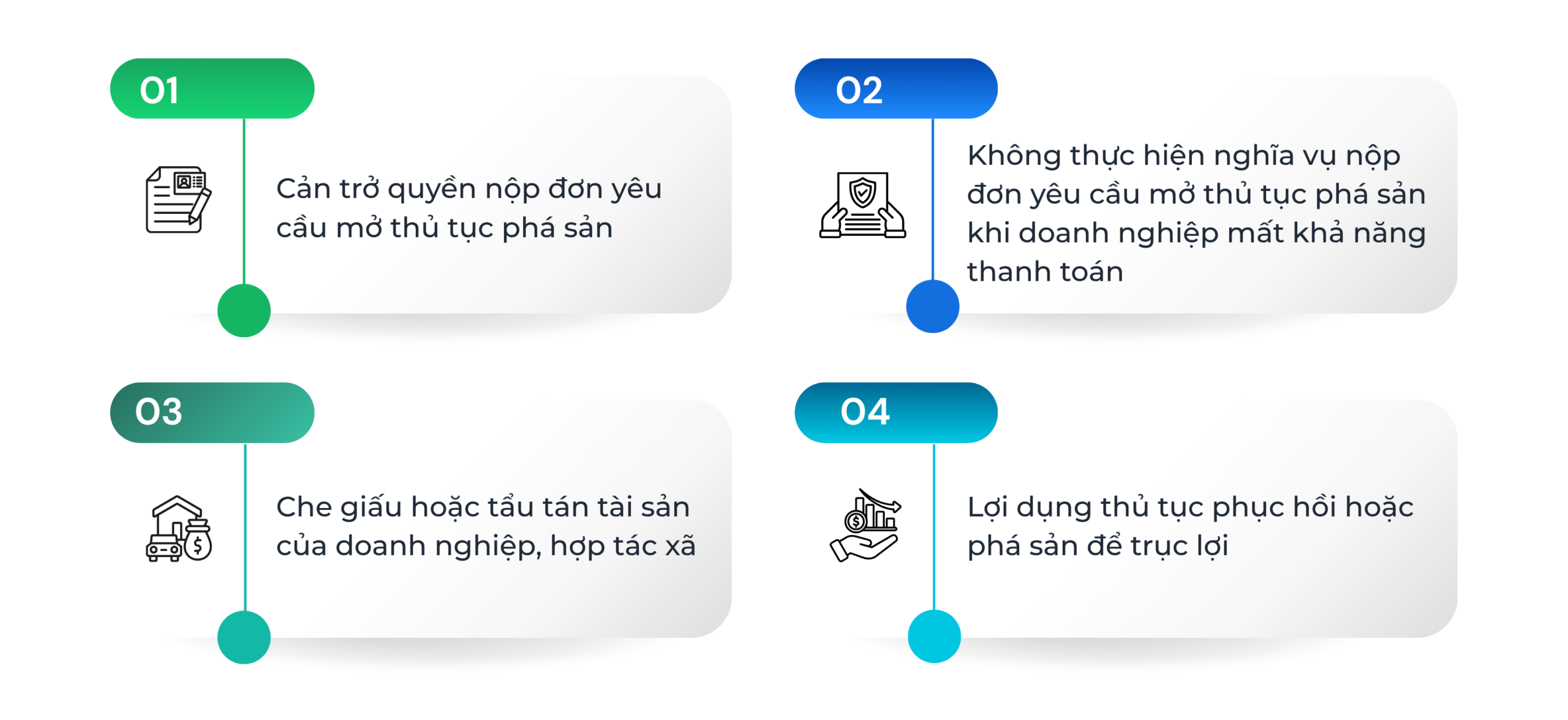 01

Cản trở quyền nộp đơn yêu cầu mở thủ tục phá sản

02

Không thực hiện nghĩa vụ nộp đơn yêu cầu mở thủ tục phá sản khi doanh nghiệp mất khả năng thanh toán

03

Che giấu hoặc tẩu tán tài sản của doanh nghiệp, hợp tác xã

04

Lợi dụng thủ tục phục hồi hoặc phá sản để trục lợi